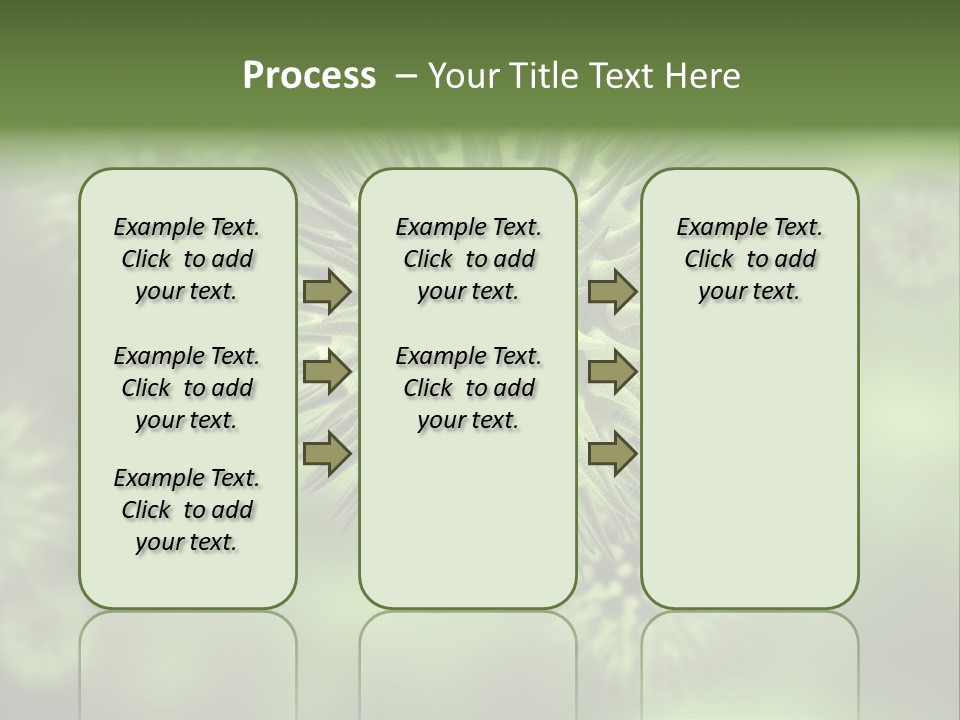 Process – Your Title Text Here

Example Text. Click to add your text.

Example Text. Click to add your text.

Example Text. Click to add your text.

Example Text. Click to add your text.

Example Text. Click to add your text.

Example Text. Click to add your text.